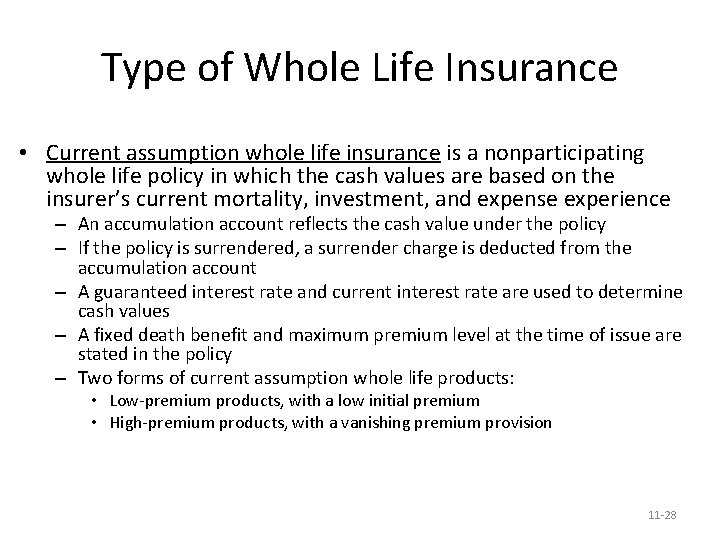 Type of Whole Life Insurance

• Current assumption whole life insurance is a nonparticipating whole life policy in which the cash values are based on the insurer's current mortality, investment, and expense experience
– An accumulation account reflects the cash value under the policy
– If the policy is surrendered, a surrender charge is deducted from the accumulation account
– A guaranteed interest rate and current interest rate are used to determine cash values
– A fixed death benefit and maximum premium level at the time of issue are stated in the policy
– Two forms of current assumption whole life products:
• Low-premium products, with a low initial premium
• High-premium products, with a vanishing premium provision

11-28